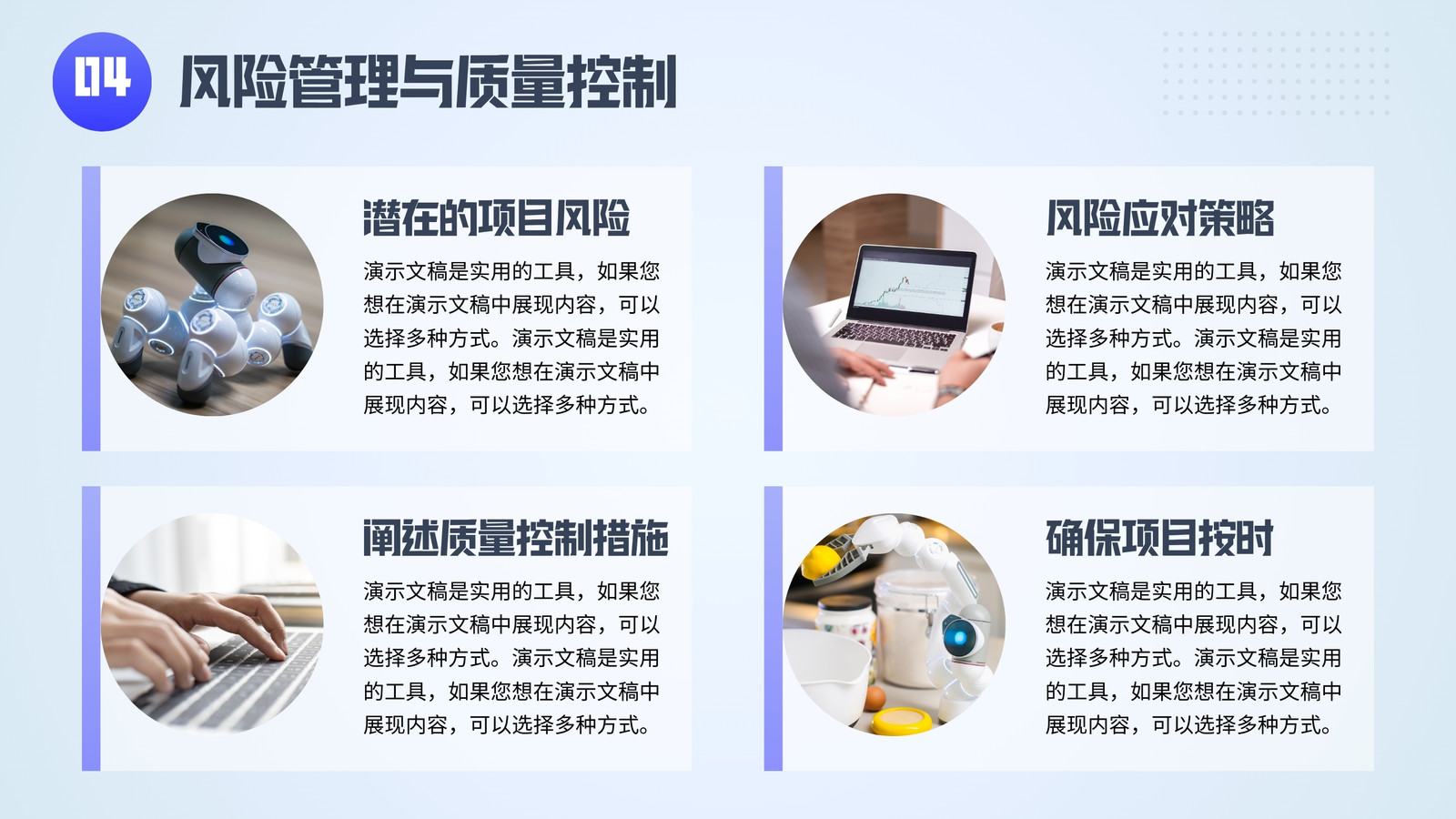 04 风险管理与质量控制

潜在的项目风险

演示文稿是实用的工具，如果您想在演示文稿中展现内容，可以选择多种方式。演示文稿是实用的工具，如果您想在演示文稿中展现内容，可以选择多种方式。

风险应对策略

演示文稿是实用的工具，如果您想在演示文稿中展现内容，可以选择多种方式。演示文稿是实用的工具，如果您想在演示文稿中展现内容，可以选择多种方式。

阐述质量控制措施

演示文稿是实用的工具，如果您想在演示文稿中展现内容，可以选择多种方式。演示文稿是实用的工具，如果您想在演示文稿中展现内容，可以选择多种方式。

确保项目按时

演示文稿是实用的工具，如果您想在演示文稿中展现内容，可以选择多种方式。演示文稿是实用的工具，如果您想在演示文稿中展现内容，可以选择多种方式。